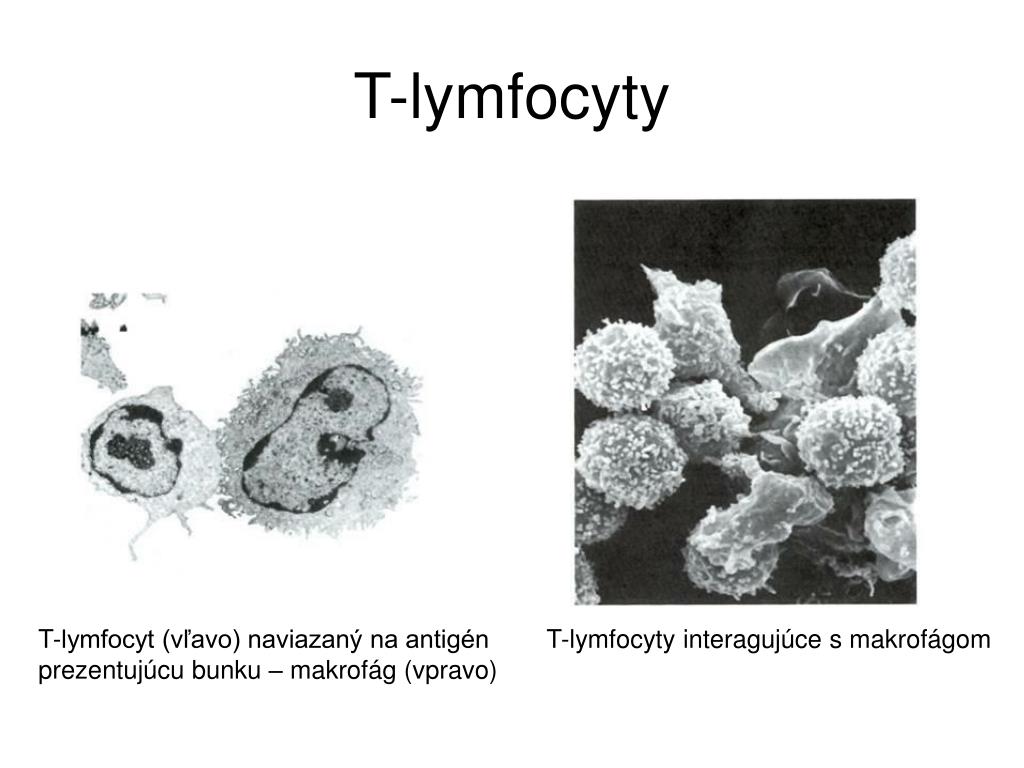 T-lymfocyty

T-lymfocyt (vľavo) naviazaný na antigén prezentujúcu bunku – makrofág (vpravo)

T-lymfocyty interagujúce s makrofágom